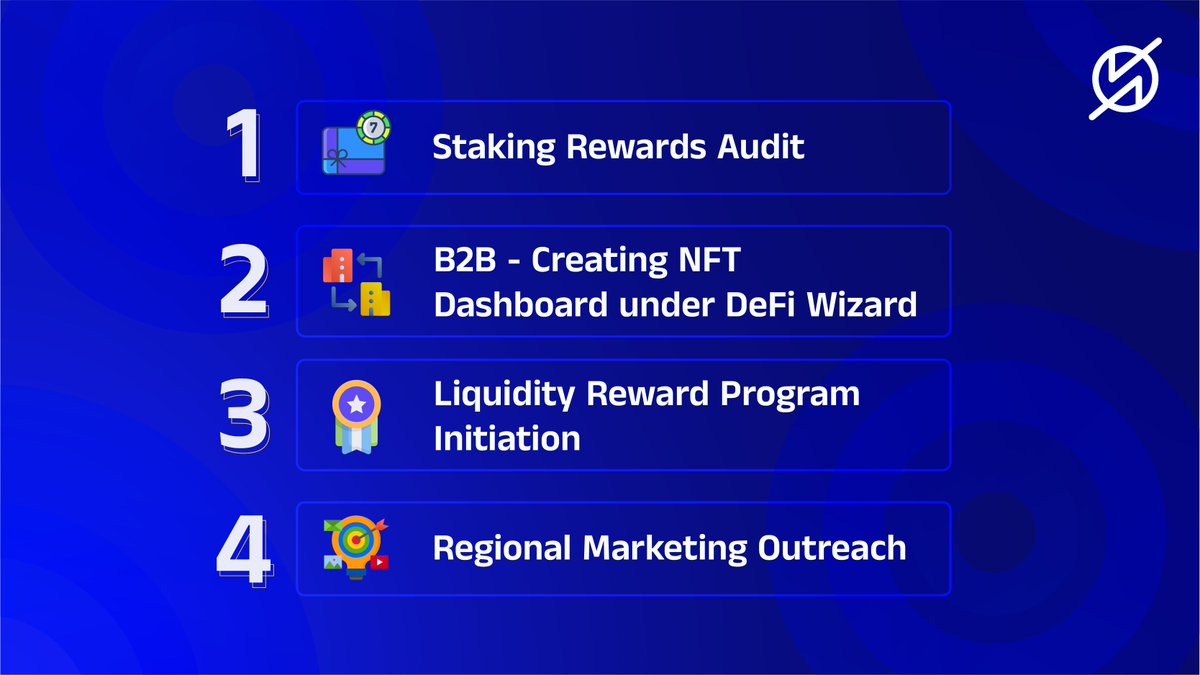 1 Staking Rewards Audit

2 B2B - Creating NFT Dashboard under DeFi Wizard

3 Liquidity Reward Program Initiation

4 Regional Marketing Outreach